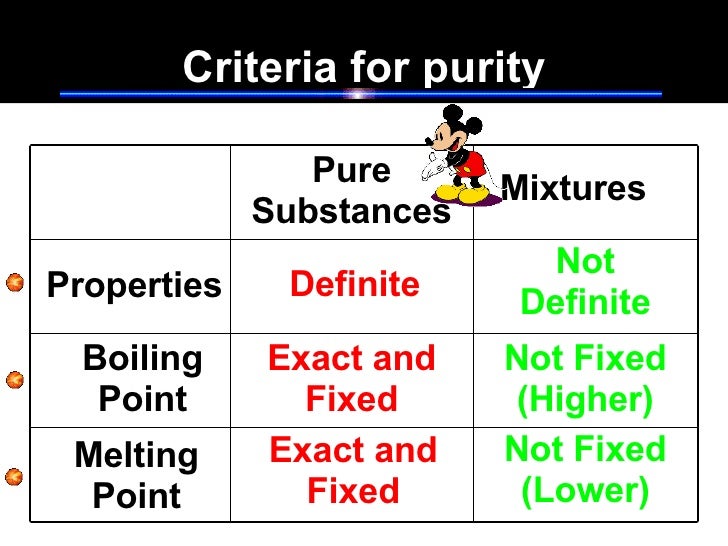 Criteria for purity

| | Pure Substances | Mixtures |
|---|---|---|
| Properties | Definite | Not Definite |
| Boiling Point | Exact and Fixed | Not Fixed (Higher) |
| Melting Point | Exact and Fixed | Not Fixed (Lower) |